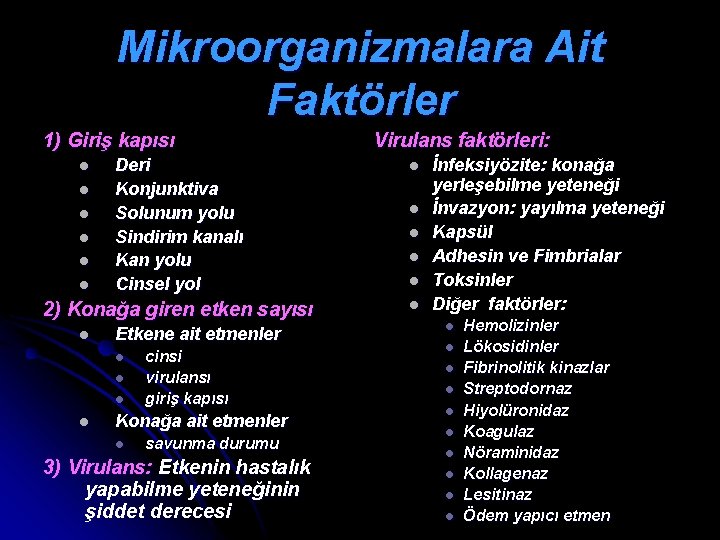 Mikroorganizmalara Ait Faktörler

1) Giriş kapısı
- Deri
- Konjunktiva
- Solunum yolu
- Sindirim kanalı
- Kan yolu
- Cinsel yol

2) Konağa giren etken sayısı
- Etkene ait etmenler
  - cinsi
  - virulansı
  - giriş kapısı
- Konağa ait etmenler
  - savunma durumu

3) Virulans: Etkenin hastalık yapabilme yeteneğinin şiddet derecesi

Virulans faktörleri:
- İnfeksiyözite: konağa yerleşebilme yeteneği
- İnvazyon: yayılma yeteneği
- Kapsül
- Adhesin ve Fimbrialar
- Toksinler
- Diğer faktörler:
  - Hemolizinler
  - Lökosidinler
  - Fibrinolitik kinazlar
  - Streptodornaz
  - Hiyolüronidaz
  - Koagulaz
  - Nöraminidaz
  - Kollagenaz
  - Lesitinaz
  - Ödem yapıcı etmen